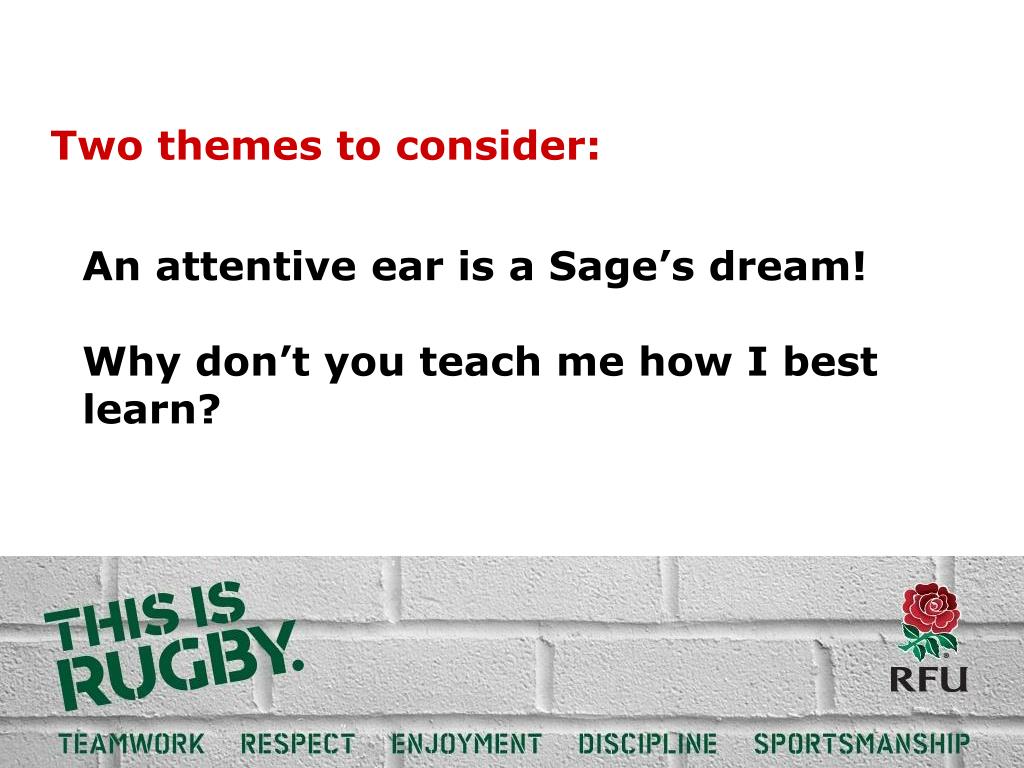 Two themes to consider:

An attentive ear is a Sage’s dream!

Why don’t you teach me how I best learn?

THIS IS RUGBY.

RFU

TEAMWORK RESPECT ENJOYMENT DISCIPLINE SPORTSMANSHIP